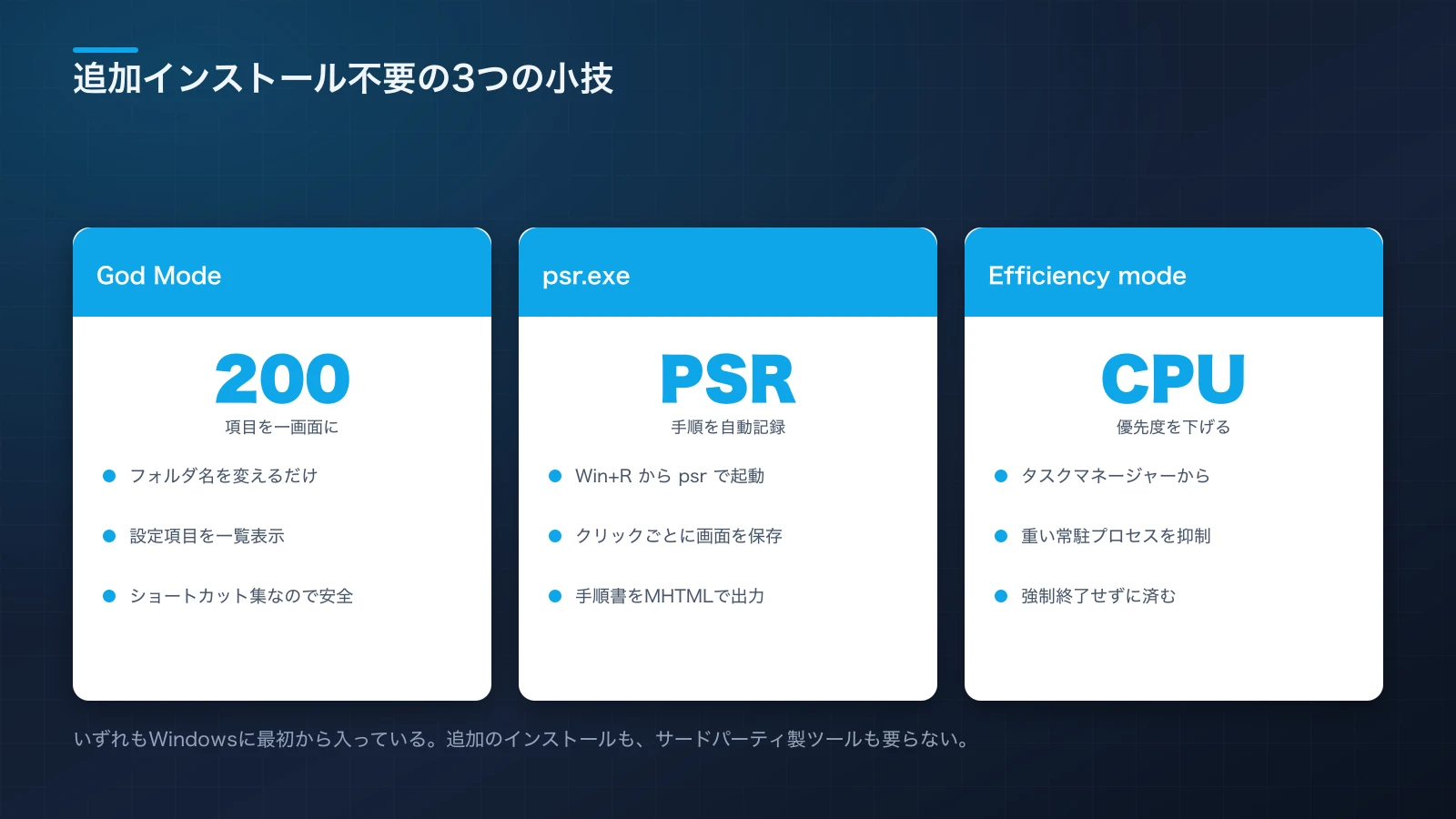 追加インストール不要の3つの小技

God Mode

200

項目を一画面に

フォルダ名を変えるだけ

設定項目を一覧表示

ショートカット集なので安全

psr.exe

PSR

手順を自動記録

Win+R から psr で起動

クリックごとに画面を保存

手順書をMHTMLで出力

Efficiency mode

CPU

優先度を下げる

タスクマネージャーから

重い常駐プロセスを抑制

強制終了せずに済む

いずれもWindowsに最初から入っている。追加のインストールも、サードパーティ製ツールも要らない。